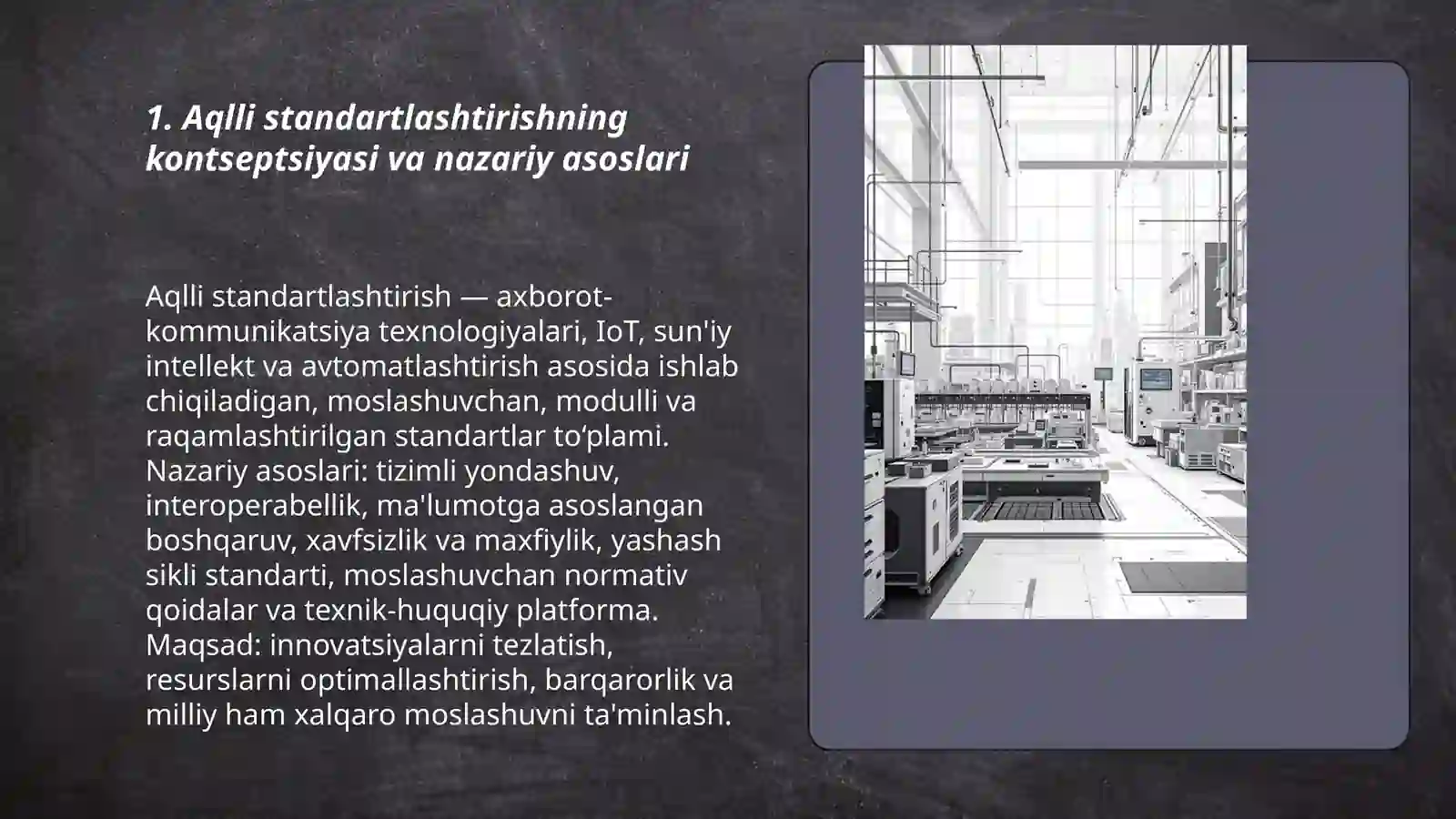 1. Aqlli standartlashtirishning kontseptsiyasi va nazariy asoslari

Aqlli standartlashtirish — axborot-kommunikatsiya texnologiyalari, IoT, sun'iy intellekt va avtomatlashtirish asosida ishlab chiqiladigan, moslashuvchan, modulli va raqamlashtirilgan standartlar to‘plami. Nazariy asoslari: tizimli yondashuv, interoperabellik, ma'lumotga asoslangan boshqaruv, xavfsizlik va maxfiylik, yashash sikli standarti, moslashuvchan normativ qoidalar va texnik-huquqiy platforma. Maqsad: innovatsiyalarni tezlatish, resurslarni optimallashtirish, barqarorlik va milliy ham xalqaro moslashuvni ta'minlash.